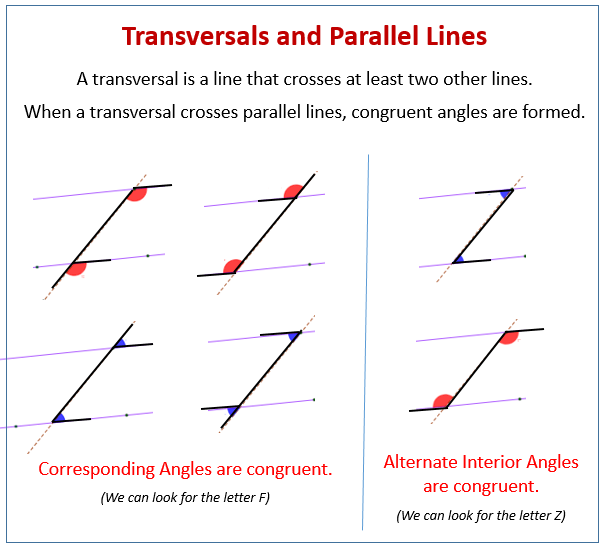 Transversals and Parallel Lines

A transversal is a line that crosses at least two other lines.

When a transversal crosses parallel lines, congruent angles are formed.

Corresponding Angles are congruent.

(We can look for the letter F)

Alternate Interior Angles are congruent.

(We can look for the letter Z)